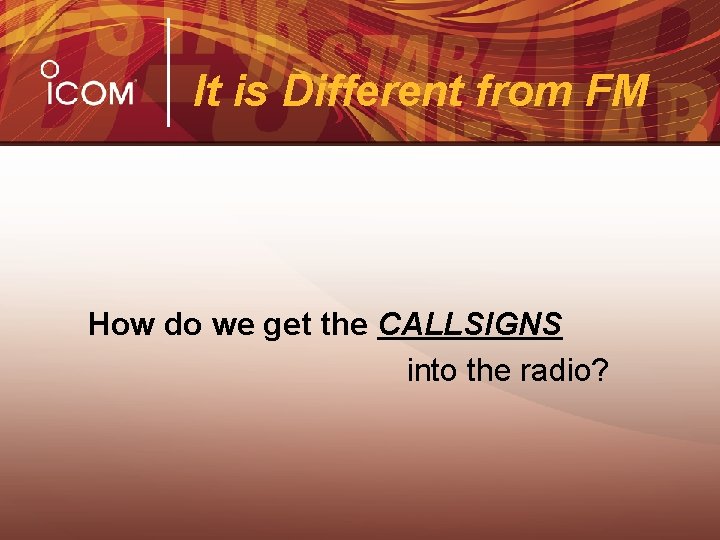 ICOM

It is Different from FM

How do we get the CALLSIGNS into the radio?